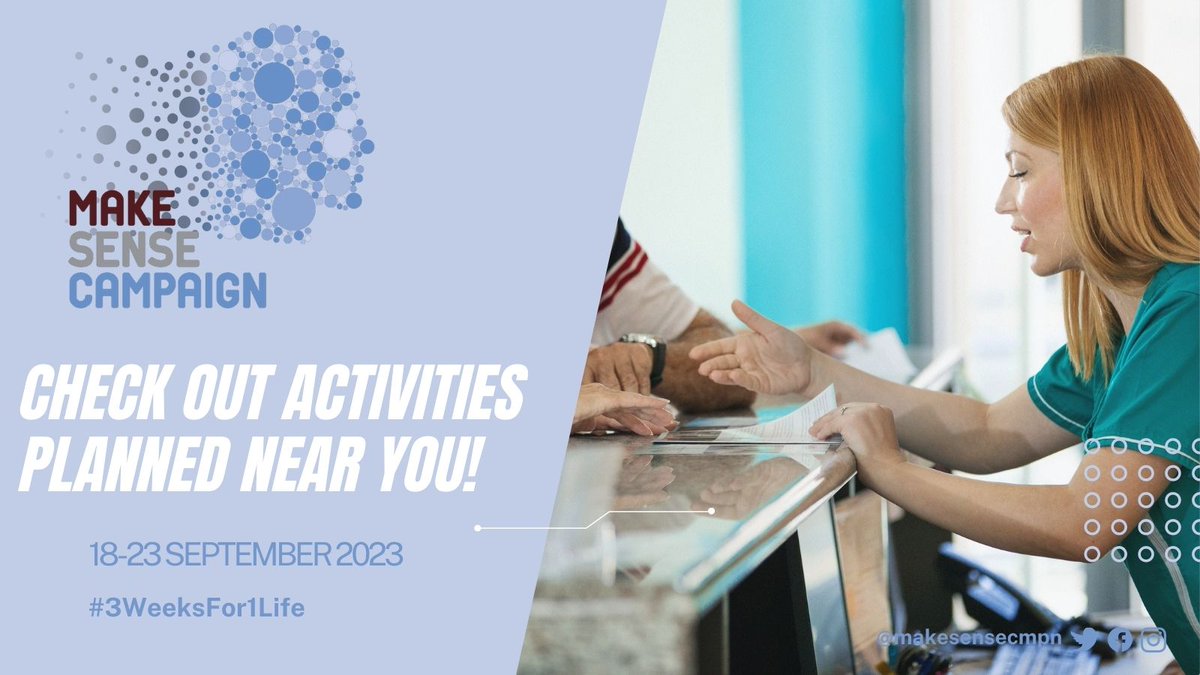 MAKE
SENSE
CAMPAIGN

CHECK OUT ACTIVITIES PLANNED NEAR YOU!

18-23 SEPTEMBER 2023

#3WeeksFor1Life

@makesensecmpn